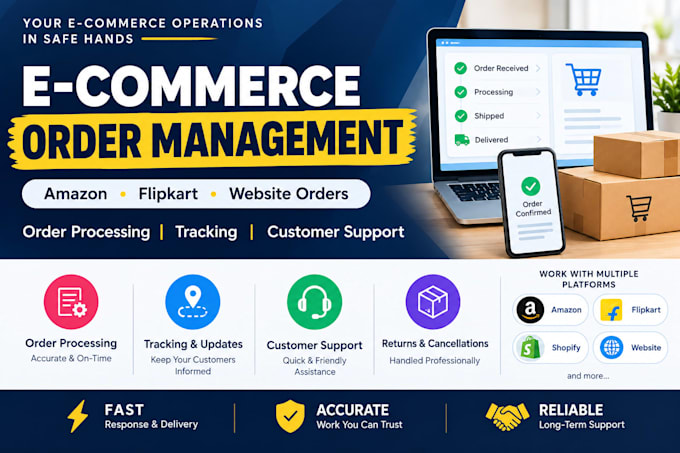 YOUR E-COMMERCE OPERATIONS IN SAFE HANDS

E-COMMERCE
ORDER MANAGEMENT

Amazon • Flipkart • Website Orders

Order Processing | Tracking | Customer Support

Order Received
Processing
Shipped
Delivered

Order Confirmed

Order Processing
Accurate & On-Time

Tracking & Updates
Keep Your Customers Informed

Customer Support
Quick & Friendly Assistance

Returns & Cancellations
Handled Professionally

WORK WITH MULTIPLE PLATFORMS
Amazon
Flipkart
Shopify
Website
and more...

FAST
Response & Delivery

ACCURATE
Work You Can Trust

RELIABLE
Long-Term Support